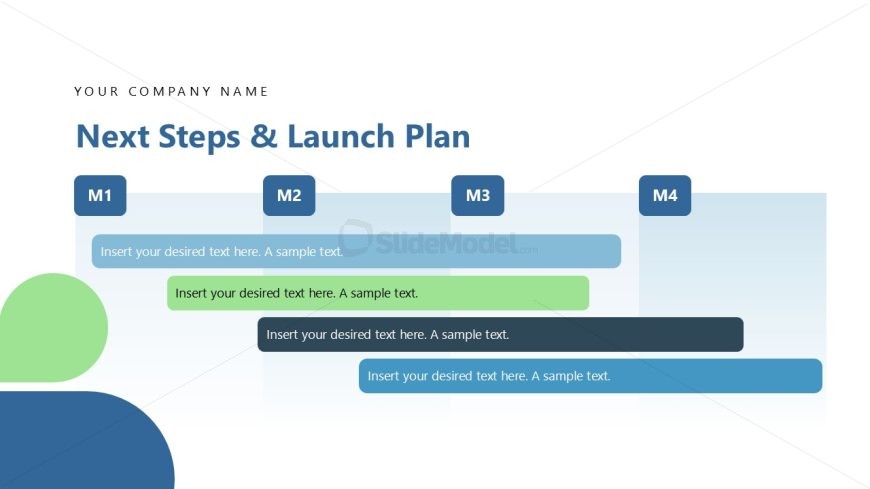 YOUR COMPANY NAME

Next Steps & Launch Plan

M1

M2

M3

M4

SlideModel.com

Insert your desired text here. A sample text.

Insert your desired text here. A sample text.

Insert your desired text here. A sample text.

Insert your desired text here. A sample text.